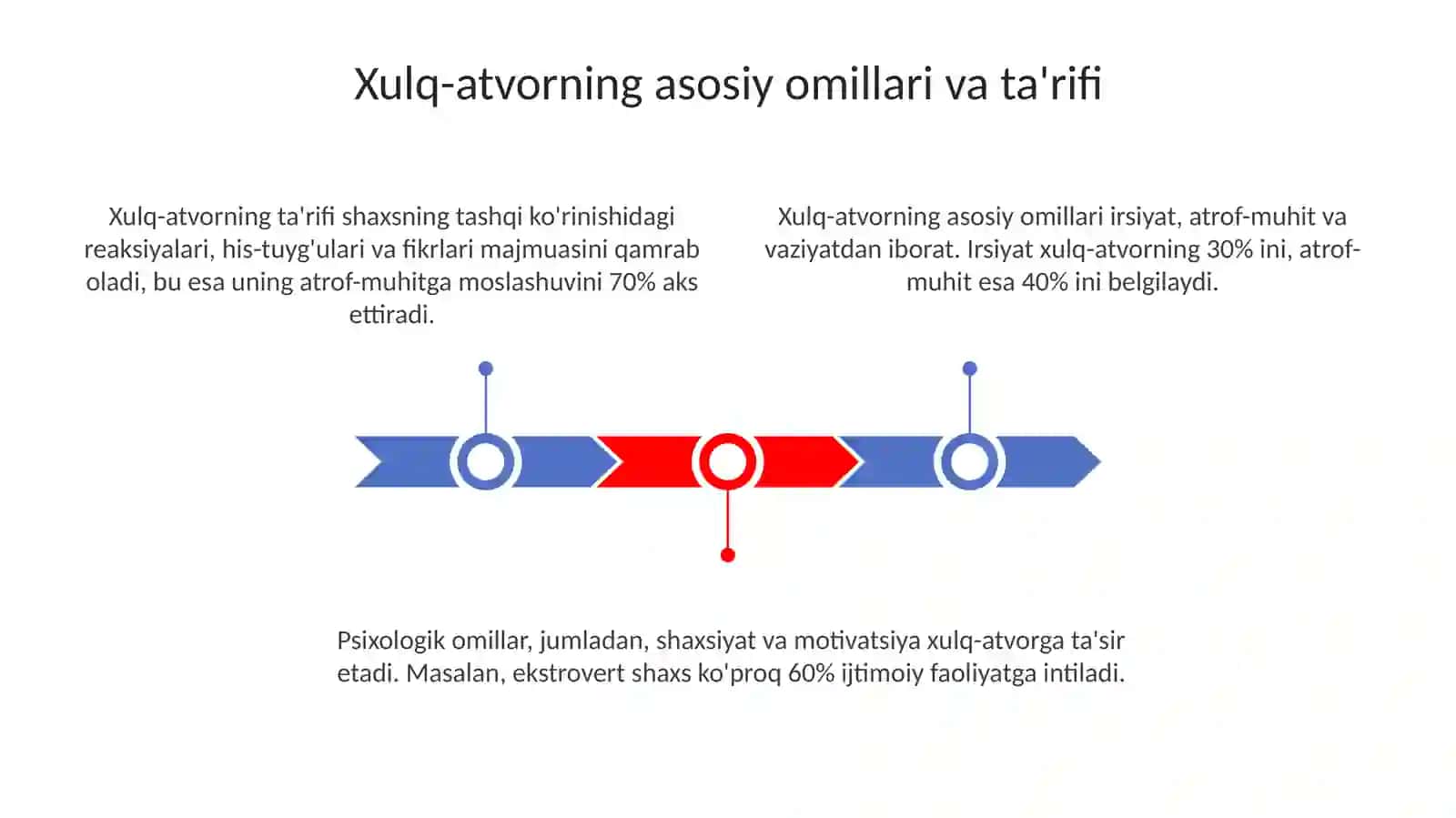 Xulq-atvorning asosiy omillari va ta'rifi

Xulq-atvorning ta'rifi shaxsning tashqi ko'rinishidagi reaksiyalari, his-tuyg'ulari va fikrlari majmuasini qamrab oladi, bu esa uning atrof-muhitga moslashuvini 70% aks ettiradi.

Xulq-atvorning asosiy omillari irsiyat, atrof-muhit va vaziyatdan iborat. Irsiyat xulq-atvorning 30% ini, atrof-muhit esa 40% ini belgilaydi.

Psixologik omillar, jumladan, shaxsiyat va motivatsiya xulq-atvorga ta'sir etadi. Masalan, ekstrovert shaxs ko'proq 60% ijtimoiy faoliyatga intiladi.